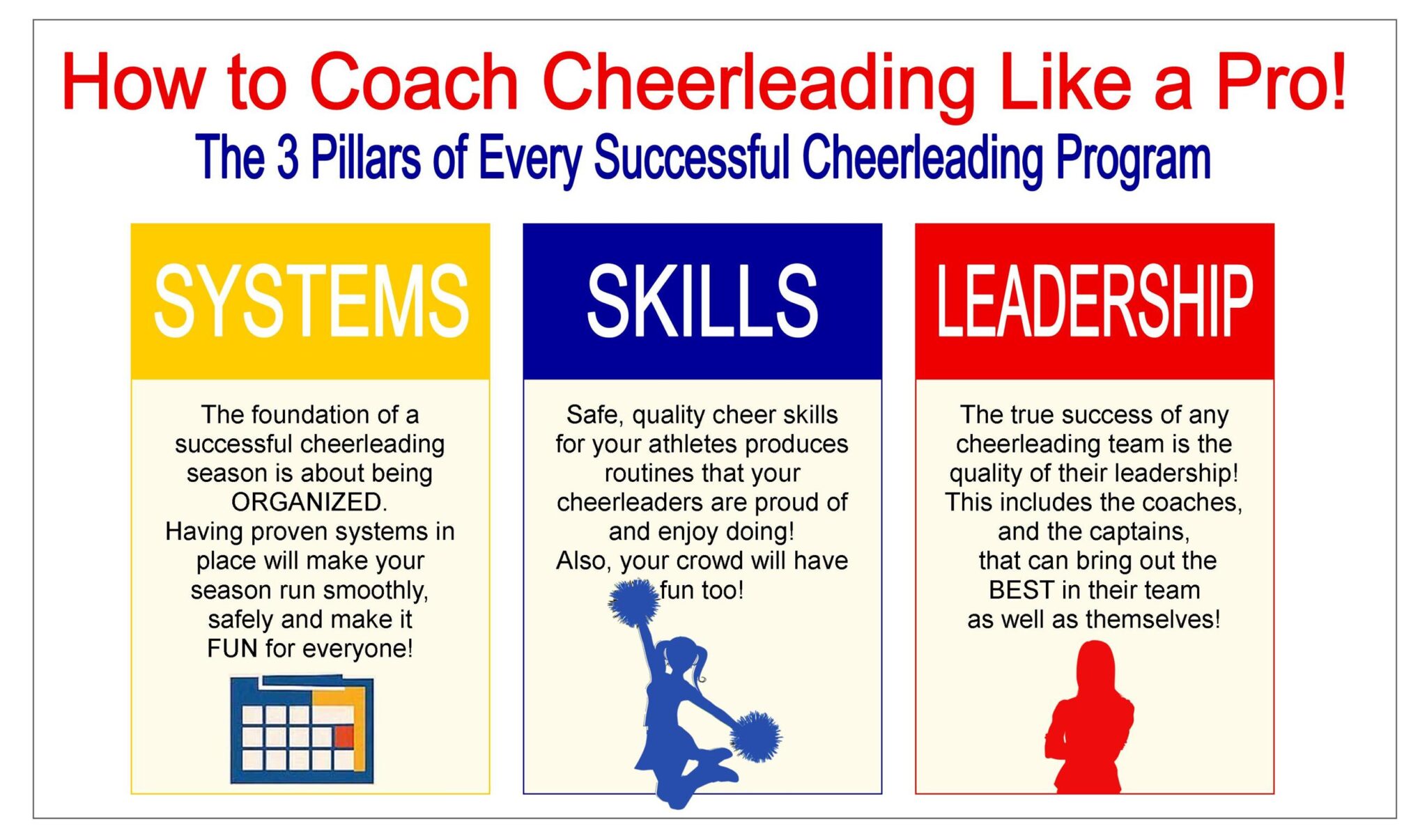 How to Coach Cheerleading Like a Pro!

The 3 Pillars of Every Successful Cheerleading Program

SYSTEMS

The foundation of a successful cheerleading season is about being ORGANIZED.
Having proven systems in place will make your season run smoothly, safely and make it FUN for everyone!

SKILLS

Safe, quality cheer skills for your athletes produces routines that your cheerleaders are proud of and enjoy doing!
Also, your crowd will have fun too!

LEADERSHIP

The true success of any cheerleading team is the quality of their leadership!
This includes the coaches, and the captains, that can bring out the BEST in their team as well as themselves!